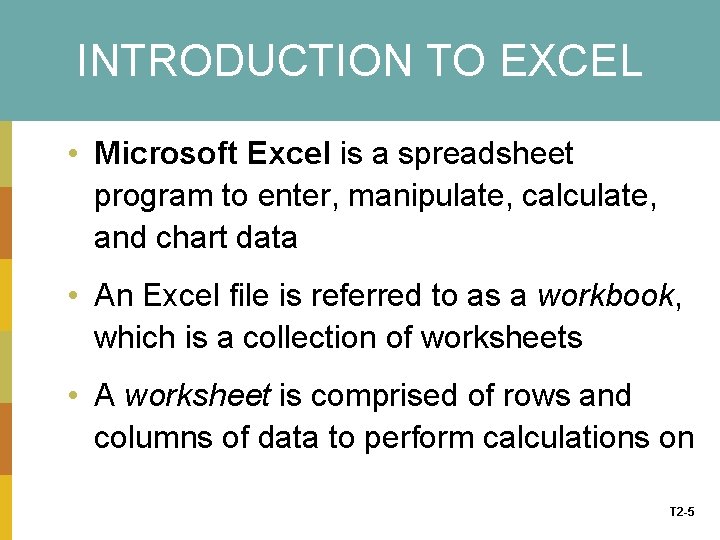 INTRODUCTION TO EXCEL

• Microsoft Excel is a spreadsheet program to enter, manipulate, calculate, and chart data

• An Excel file is referred to as a workbook, which is a collection of worksheets

• A worksheet is comprised of rows and columns of data to perform calculations on

T2-5